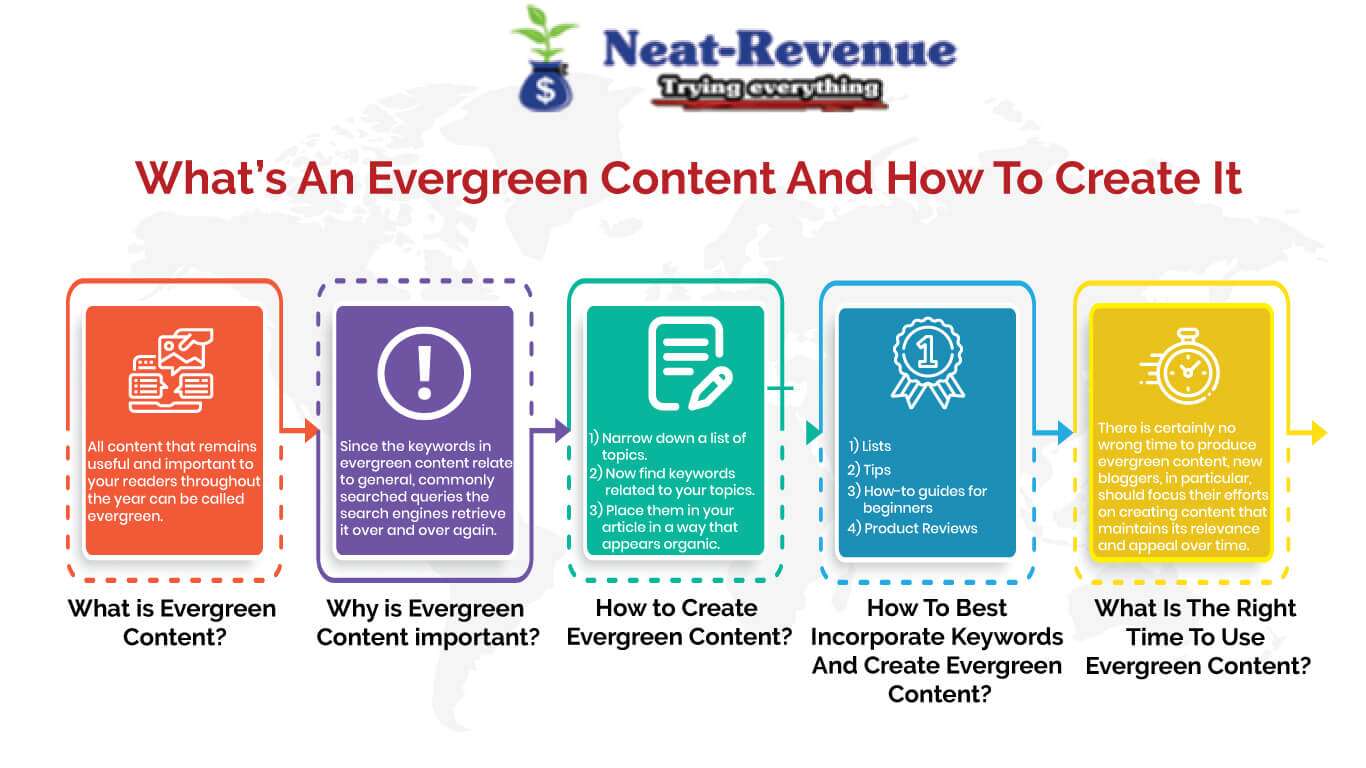 Neat-Revenue
Trying everything

What's An Evergreen Content And How To Create It

All content that remains useful and important to your readers throughout the year can be called evergreen.

What is Evergreen Content?

Since the keywords in evergreen content relate to general, commonly searched queries the search engines retrieve it over and over again.

Why is Evergreen Content important?

1) Narrow down a list of topics.
2) Now find keywords related to your topics.
3) Place them in your article in a way that appears organic.

How to Create Evergreen Content?

1) Lists
2) Tips
3) How-to guides for beginners
4) Product Reviews

How To Best Incorporate Keywords And Create Evergreen Content?

There is certainly no wrong time to produce evergreen content, new bloggers, in particular, should focus their efforts on creating content that maintains its relevance and appeal over time.

What Is The Right Time To Use Evergreen Content?